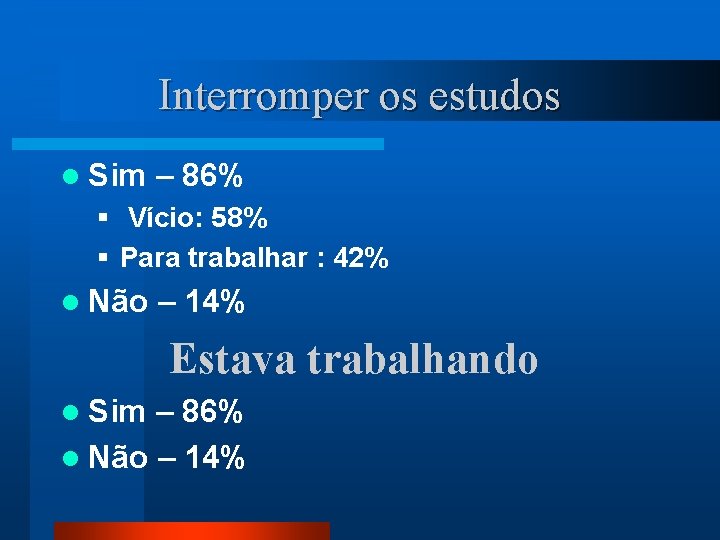 Interromper os estudos

- Sim – 86%
  - Vício: 58%
  - Para trabalhar : 42%
- Não – 14%

Estava trabalhando

- Sim – 86%
- Não – 14%